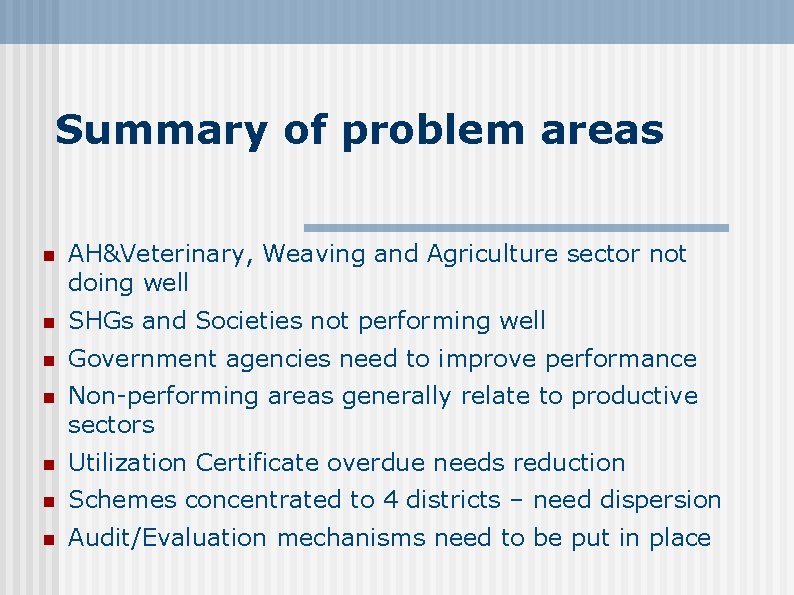 Summary of problem areas

- AH&Veterinary, Weaving and Agriculture sector not doing well
- SHGs and Societies not performing well
- Government agencies need to improve performance
- Non-performing areas generally relate to productive sectors
- Utilization Certificate overdue needs reduction
- Schemes concentrated to 4 districts – need dispersion
- Audit/Evaluation mechanisms need to be put in place